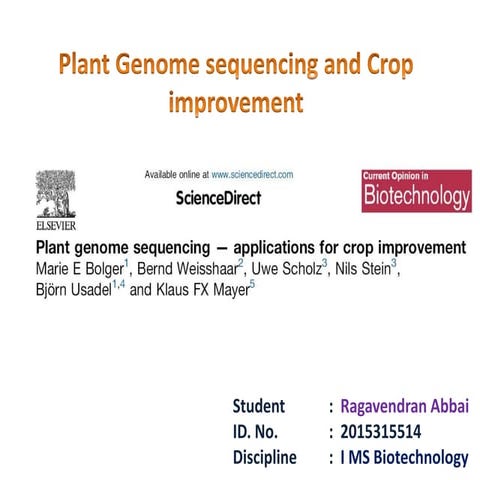 Plant Genome sequencing and Crop improvement

ELSEVIER

Available online at www.sciencedirect.com

ScienceDirect

Current Opinion in
Biotechnology

Plant genome sequencing — applications for crop improvement
Marie E Bolger$^1$, Bernd Weisshaar$^2$, Uwe Scholz$^3$, Nils Stein$^3$, Björn Usadel$^{1,4}$ and Klaus FX Mayer$^5$

Student : Ragavendran Abbai
ID. No. : 2015315514
Discipline : I MS Biotechnology